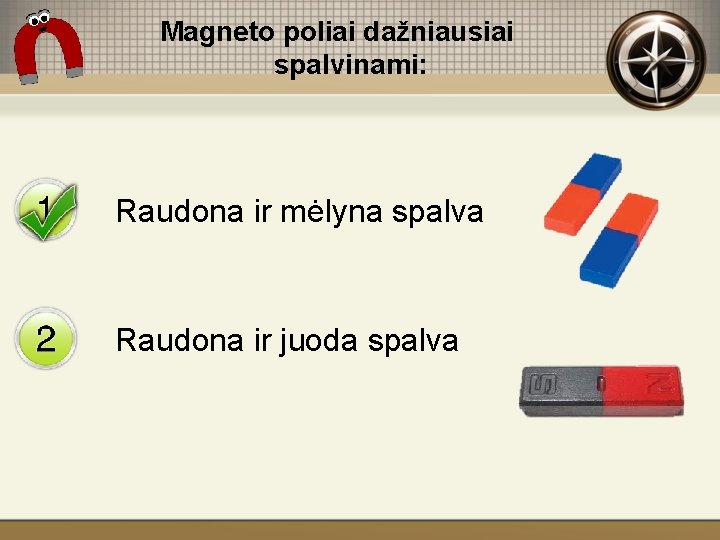 Magneto poliai dažniausiai spalvinami:

1 Raudona ir mėlyna spalva

2 Raudona ir juoda spalva

S N